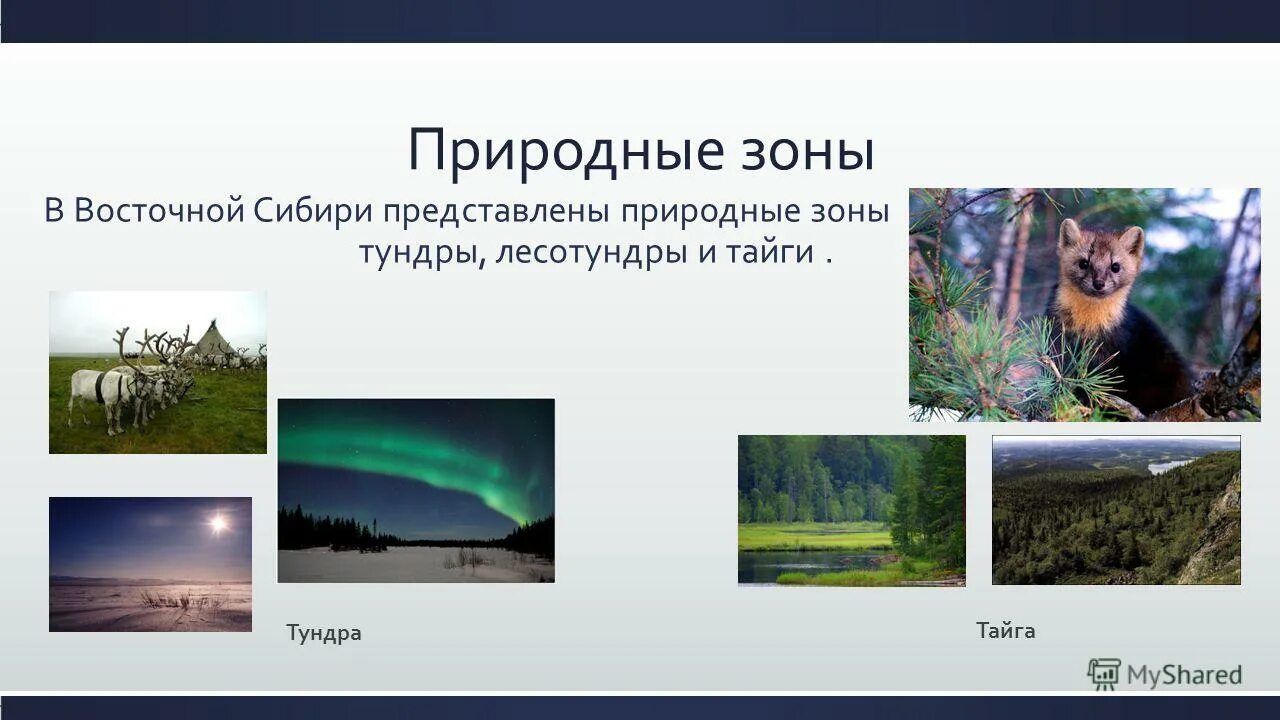 Природные зоны

В Восточной Сибири представлены природные зоны тундры, лесотундры и тайги .

Тундра

Тайга

MyShared